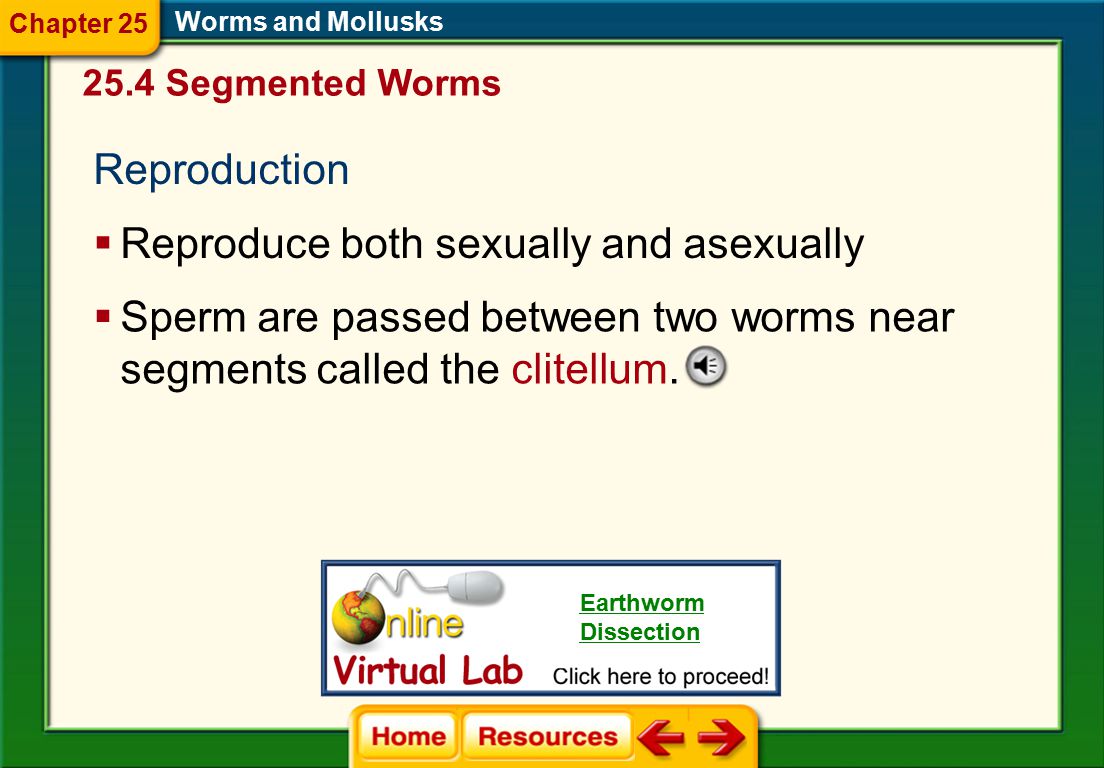 Chapter 25
Worms and Mollusks

25.4 Segmented Worms

Reproduction

▪ Reproduce both sexually and asexually

▪ Sperm are passed between two worms near segments called the clitellum.

Online
Virtual Lab
Earthworm Dissection
Click here to proceed!

Home
Resources